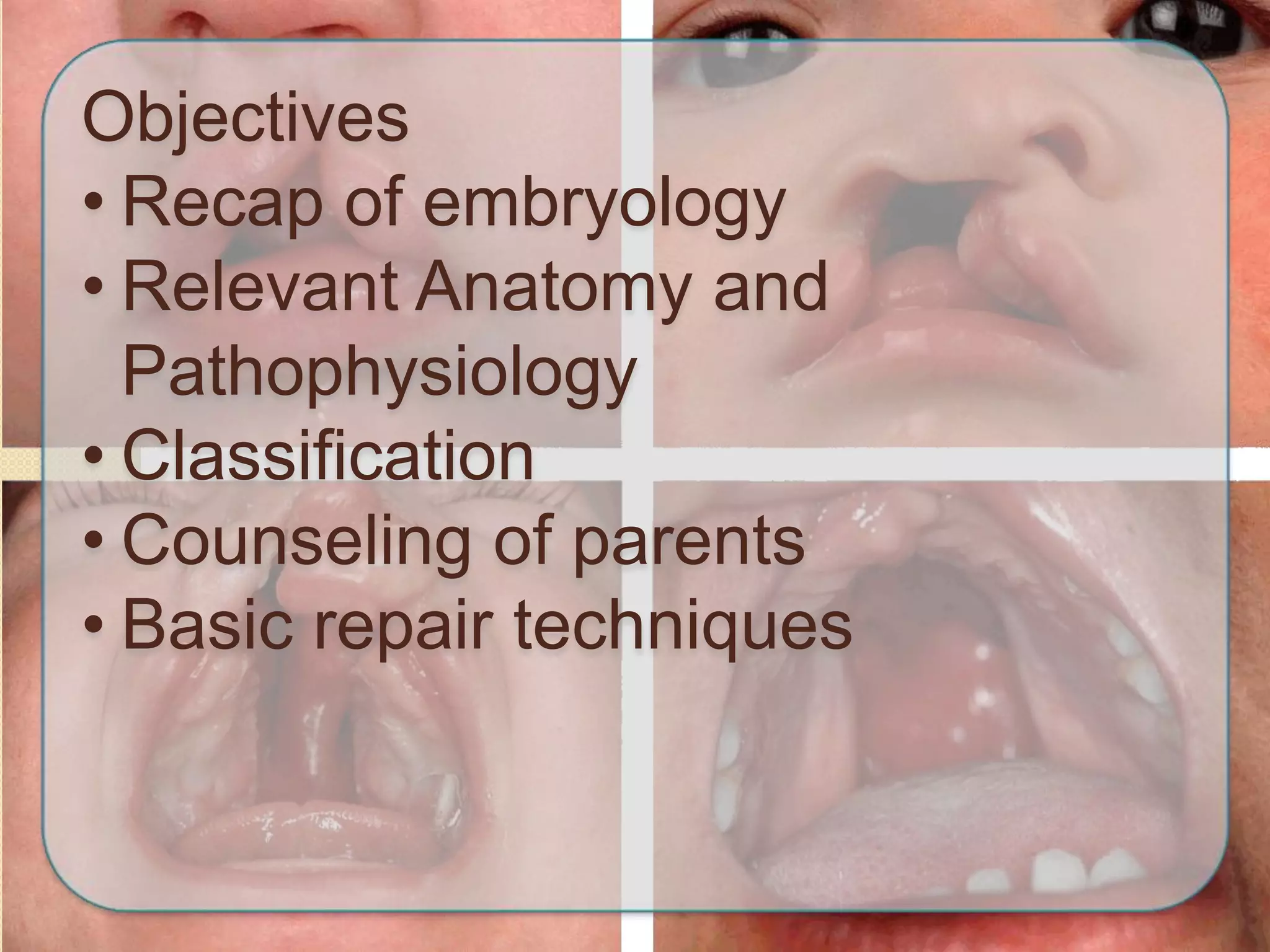 Objectives
• Recap of embryology
• Relevant Anatomy and Pathophysiology
• Classification
• Counseling of parents
• Basic repair techniques